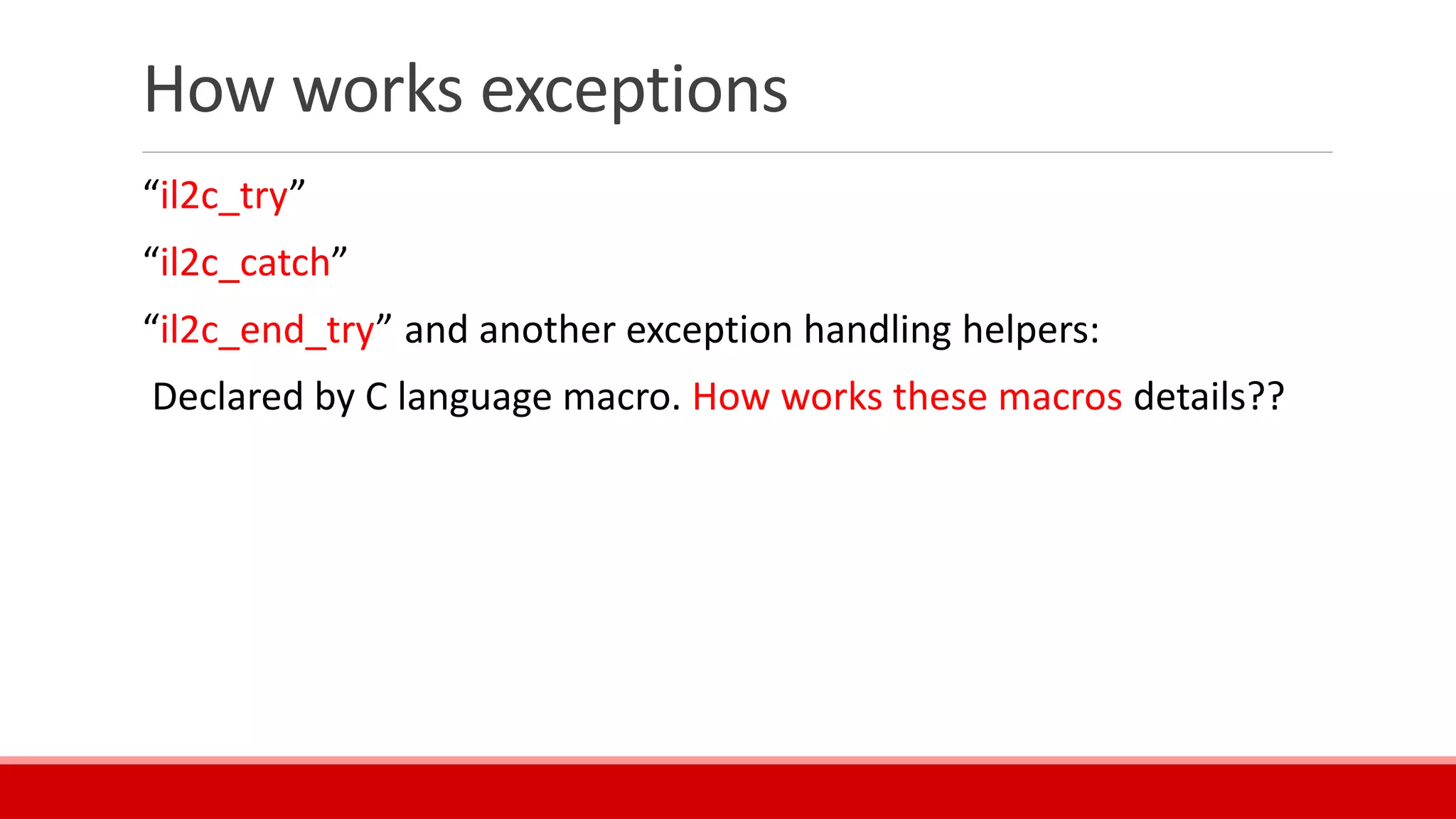 How works exceptions

“il2c_try”

“il2c_catch”

“il2c_end_try” and another exception handling helpers:

Declared by C language macro. How works these macros details??